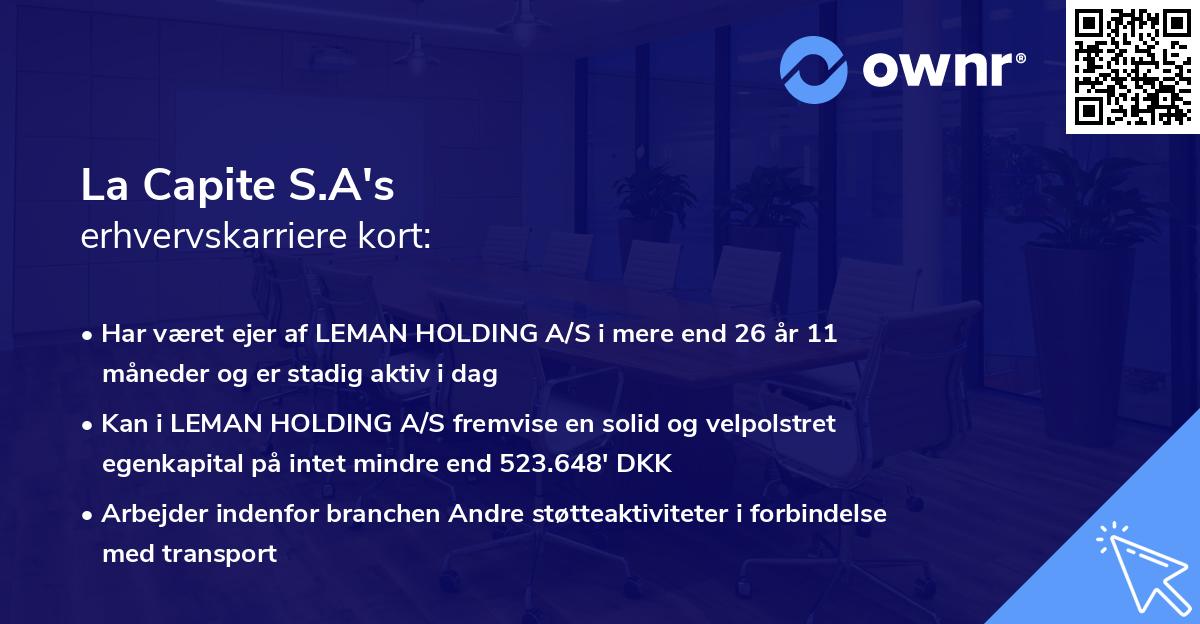 ownr®

La Capite S.A's
erhvervskarriere kort:

• Har været ejer af LEMAN HOLDING A/S i mere end 26 år 11 måneder og er stadig aktiv i dag

• Kan i LEMAN HOLDING A/S fremvise en solid og velpolstret egenkapital på intet mindre end 523.648' DKK

• Arbejder indenfor branchen Andre støtteaktiviteter i forbindelse med transport